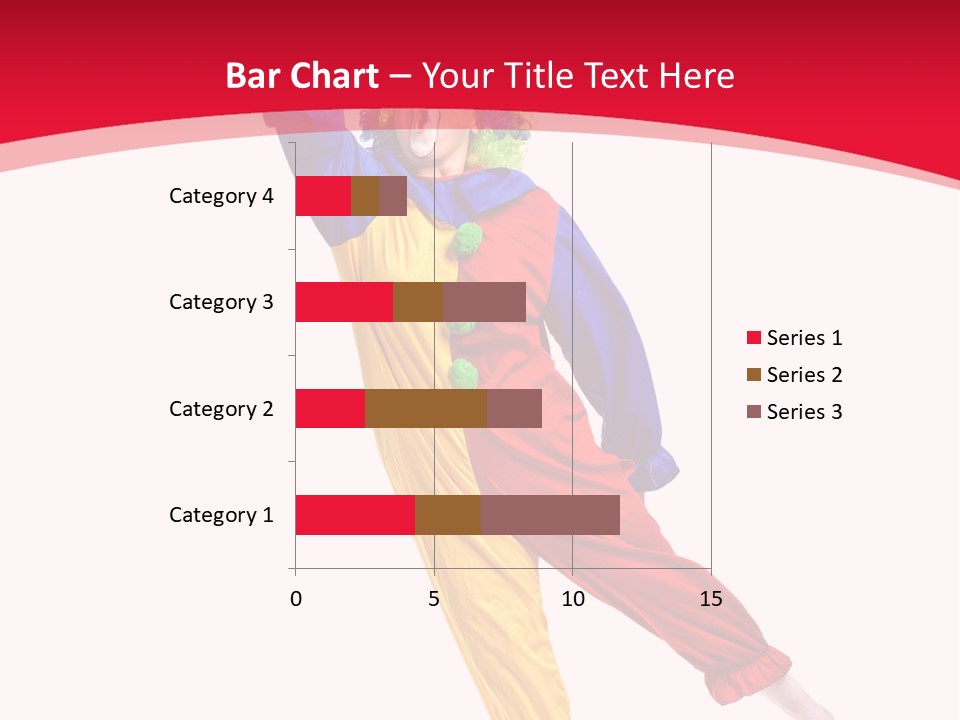 Bar Chart – Your Title Text Here

Category 4
Category 3
Category 2
Category 1

0
5
10
15

Series 1
Series 2
Series 3